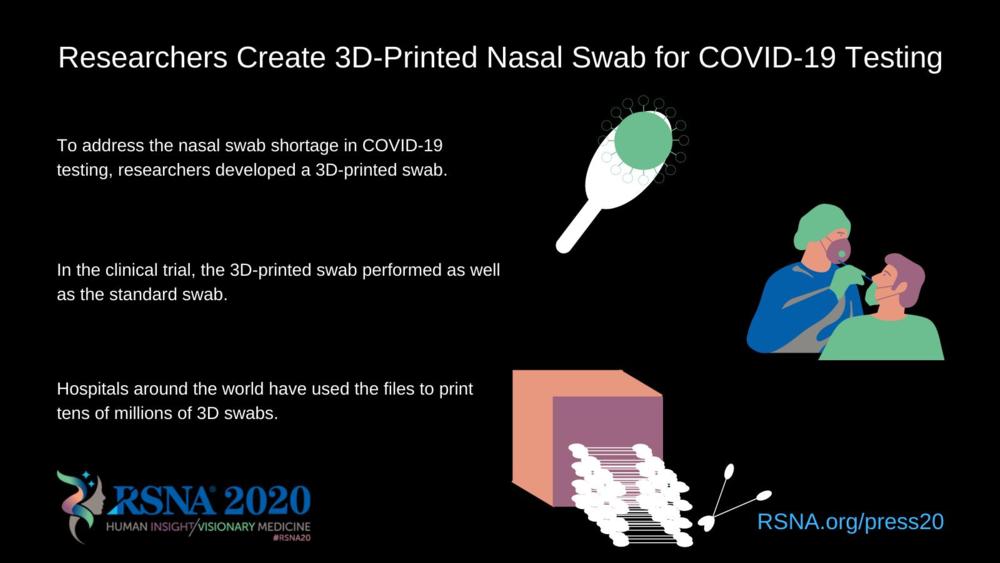 Researchers Create 3D-Printed Nasal Swab for COVID-19 Testing

To address the nasal swab shortage in COVID-19 testing, researchers developed a 3D-printed swab.

In the clinical trial, the 3D-printed swab performed as well as the standard swab.

Hospitals around the world have used the files to print tens of millions of 3D swabs.

RSNA® 2020
HUMAN INSIGHT/VISIONARY MEDICINE
#RSNA20

RSNA.org/press20